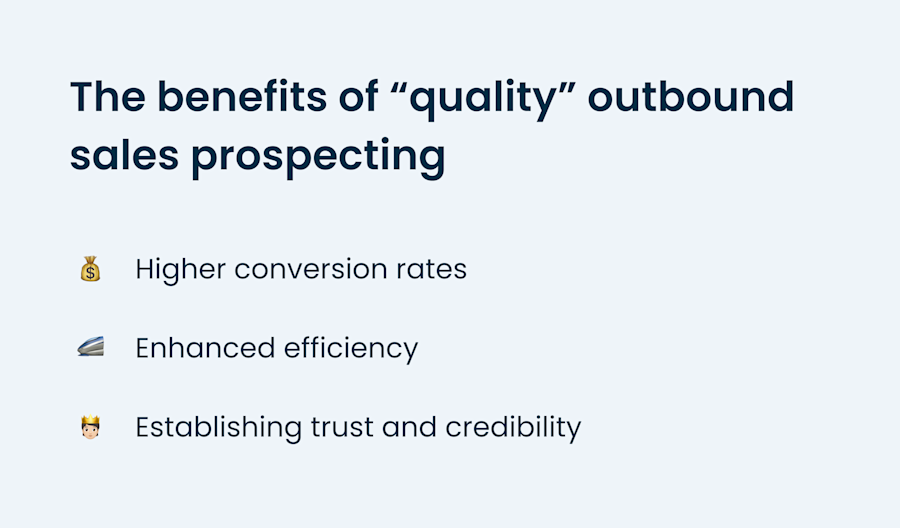 The benefits of “quality” outbound sales prospecting

💰 Higher conversion rates

🚄 Enhanced efficiency

🤴 Establishing trust and credibility